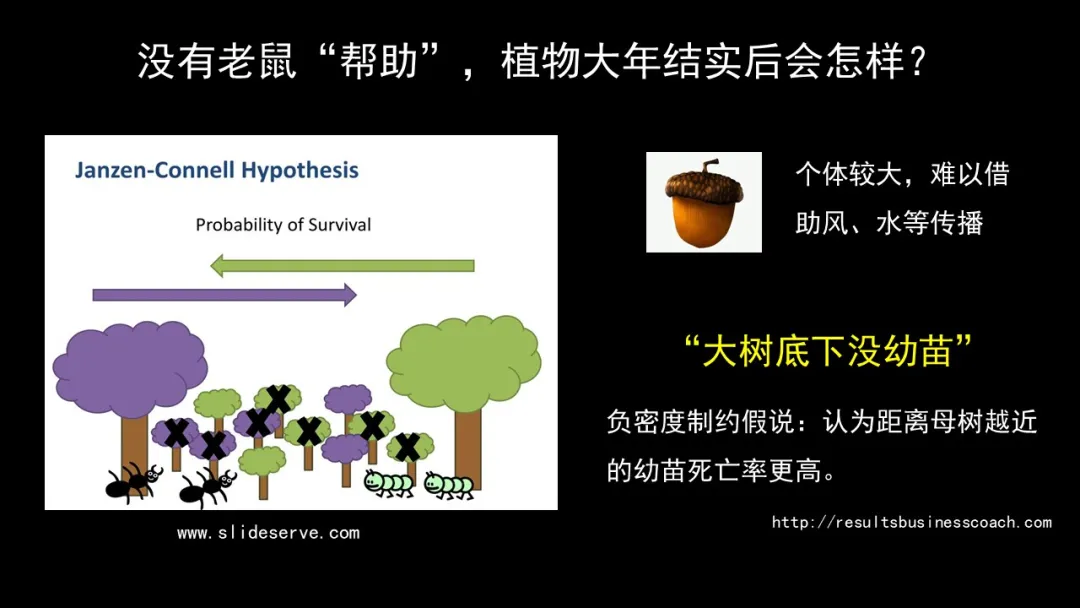 没有老鼠“帮助”，植物大年结实后会怎样？

Janzen-Connell Hypothesis

Probability of Survival

www.slideserve.com

个体较大，难以借助风、水等传播

“大树底下没幼苗”

负密度制约假说：认为距离母树越近的幼苗死亡率更高。

http://resultsbusinesscoach.com